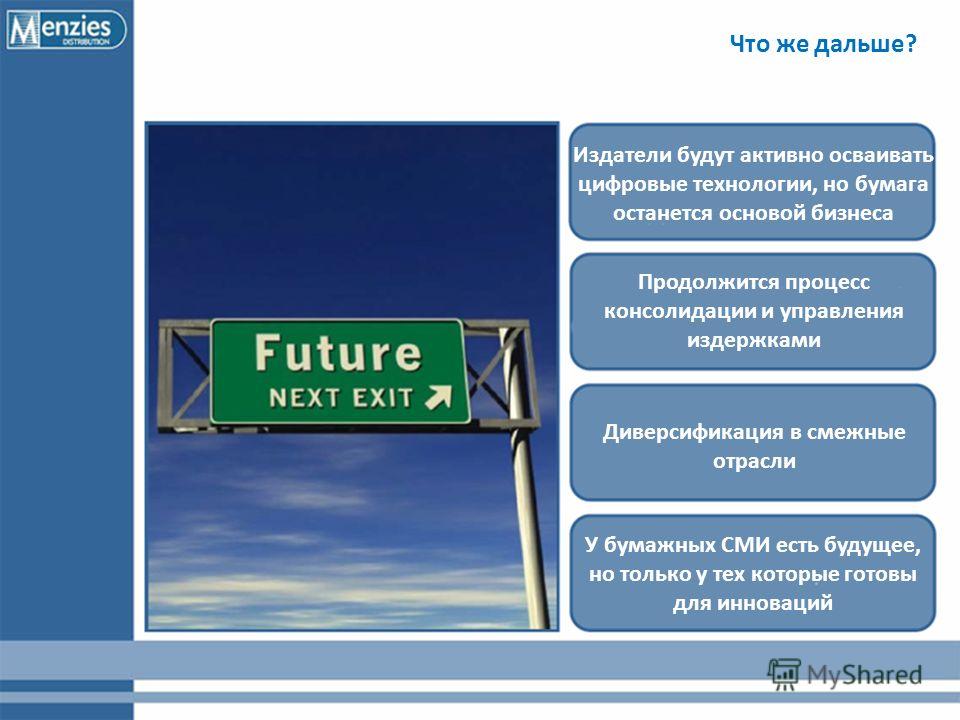 Menzies DISTRIBUTION

Что же дальше?

Future
NEXT EXIT

Издатели будут активно осваивать цифровые технологии, но бумага останется основой бизнеса

Продолжится процесс консолидации и управления издержками

Диверсификация в смежные отрасли

У бумажных СМИ есть будущее, но только у тех которые готовы для инноваций

MyShared